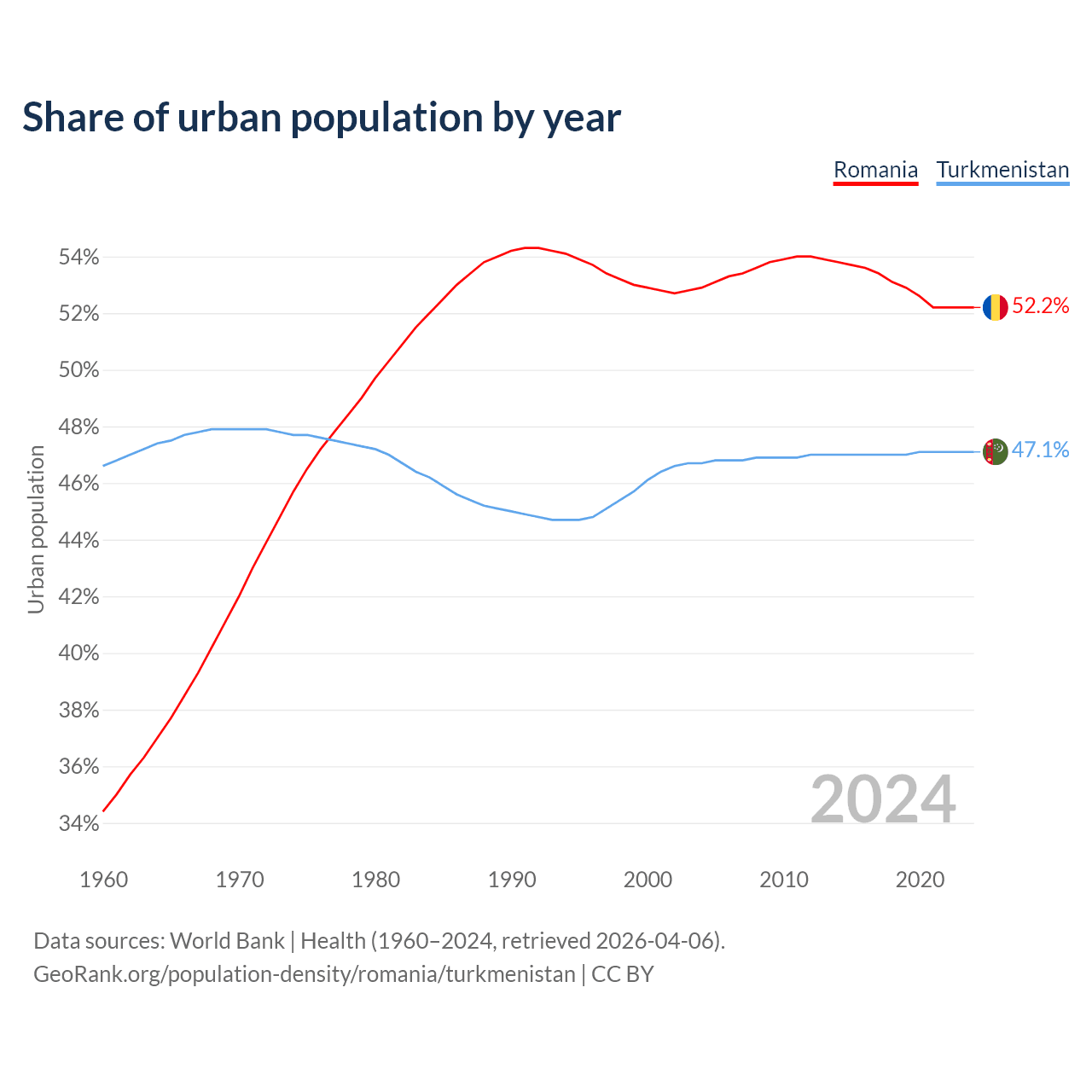 Share of urban population by year

Romania Turkmenistan

Urban population

54%
52%
50%
48%
46%
44%
42%
40%
38%
36%
34%

52.2%
47.1%

2024

1960 1970 1980 1990 2000 2010 2020

Data sources: World Bank | Health (1960–2024, retrieved 2026-04-06).
GeoRank.org/population-density/romania/turkmenistan | CC BY